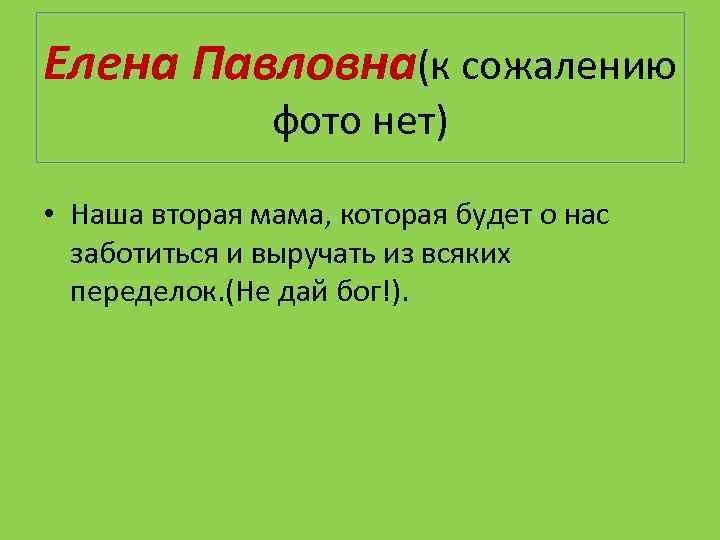 Елена Павловна(к сожалению фото нет)

• Наша вторая мама, которая будет о нас заботиться и выручать из всяких переделок.(Не дай бог!).